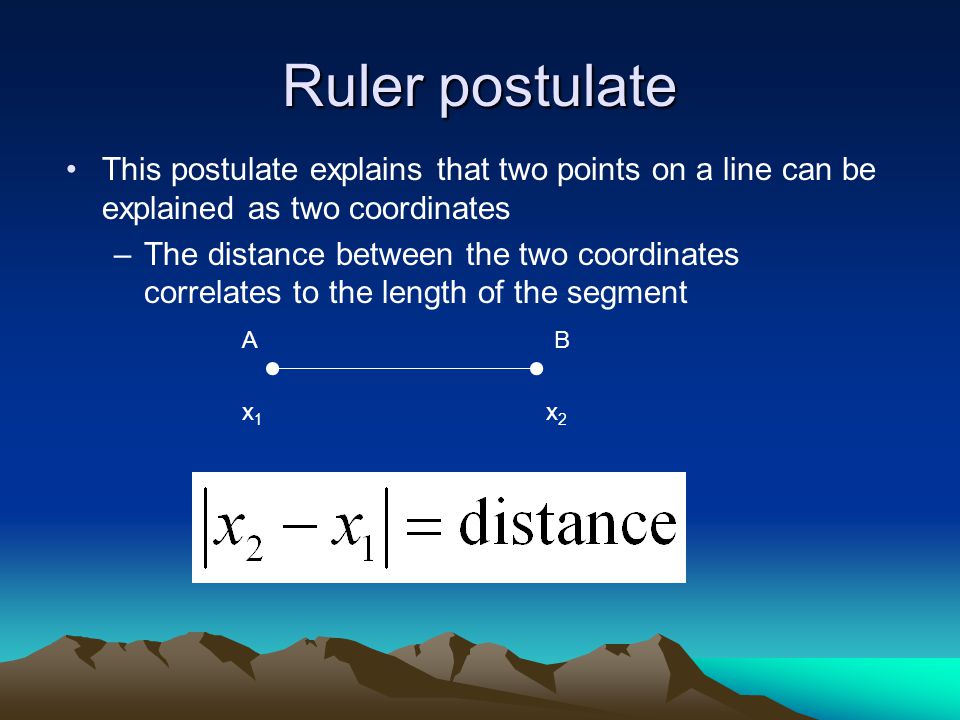 Ruler postulate

• This postulate explains that two points on a line can be explained as two coordinates
– The distance between the two coordinates correlates to the length of the segment

A B

$x_1$ $x_2$

$|x_2 - x_1| = \text{distance}$